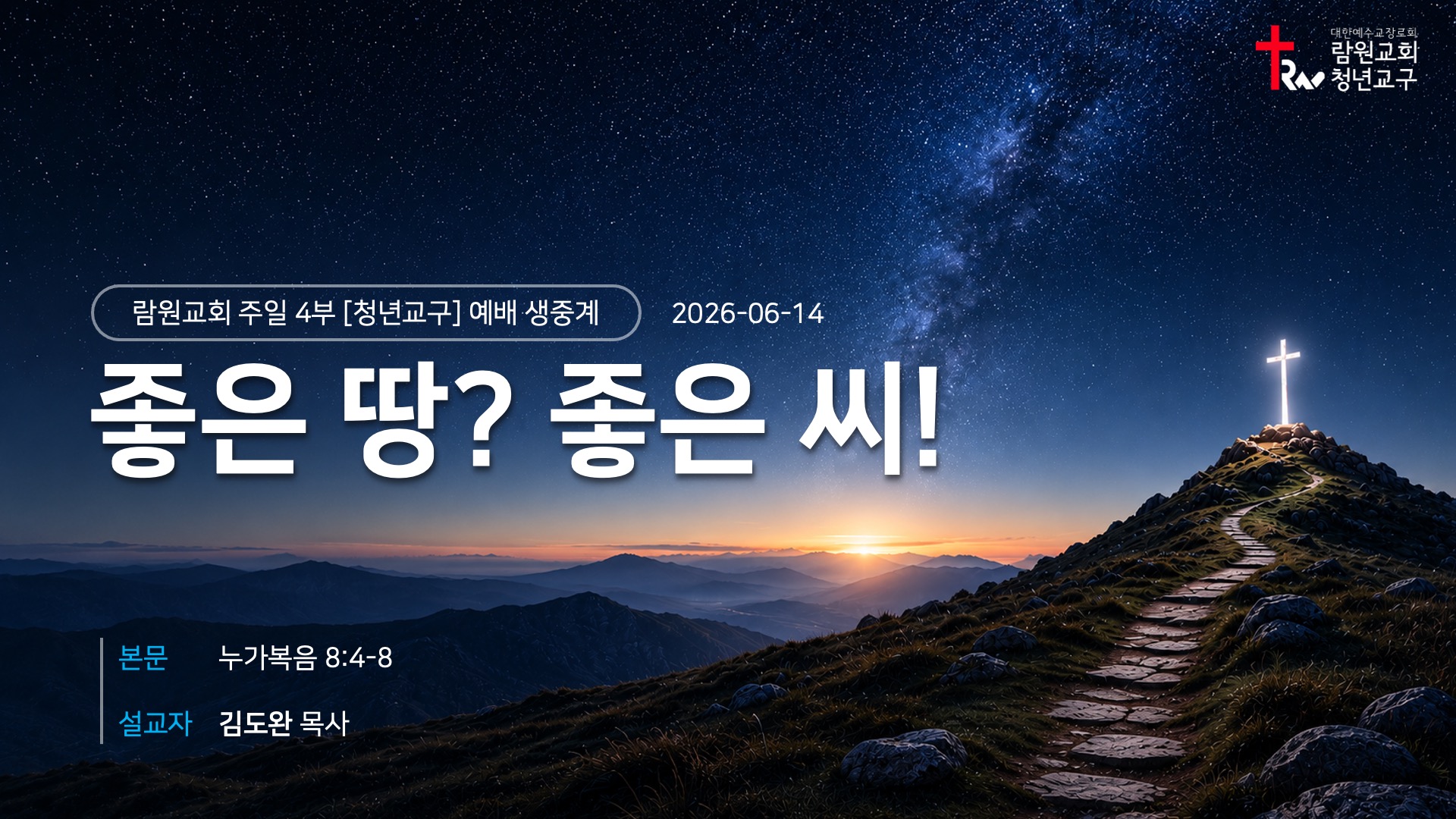 대한예수교장로회
람원교회
청년교구

람원교회 주일 4부 [청년교구] 예배 생중계

2026-06-14

좋은 땅? 좋은 씨!

본문 누가복음 8:4-8

설교자 김도완 목사